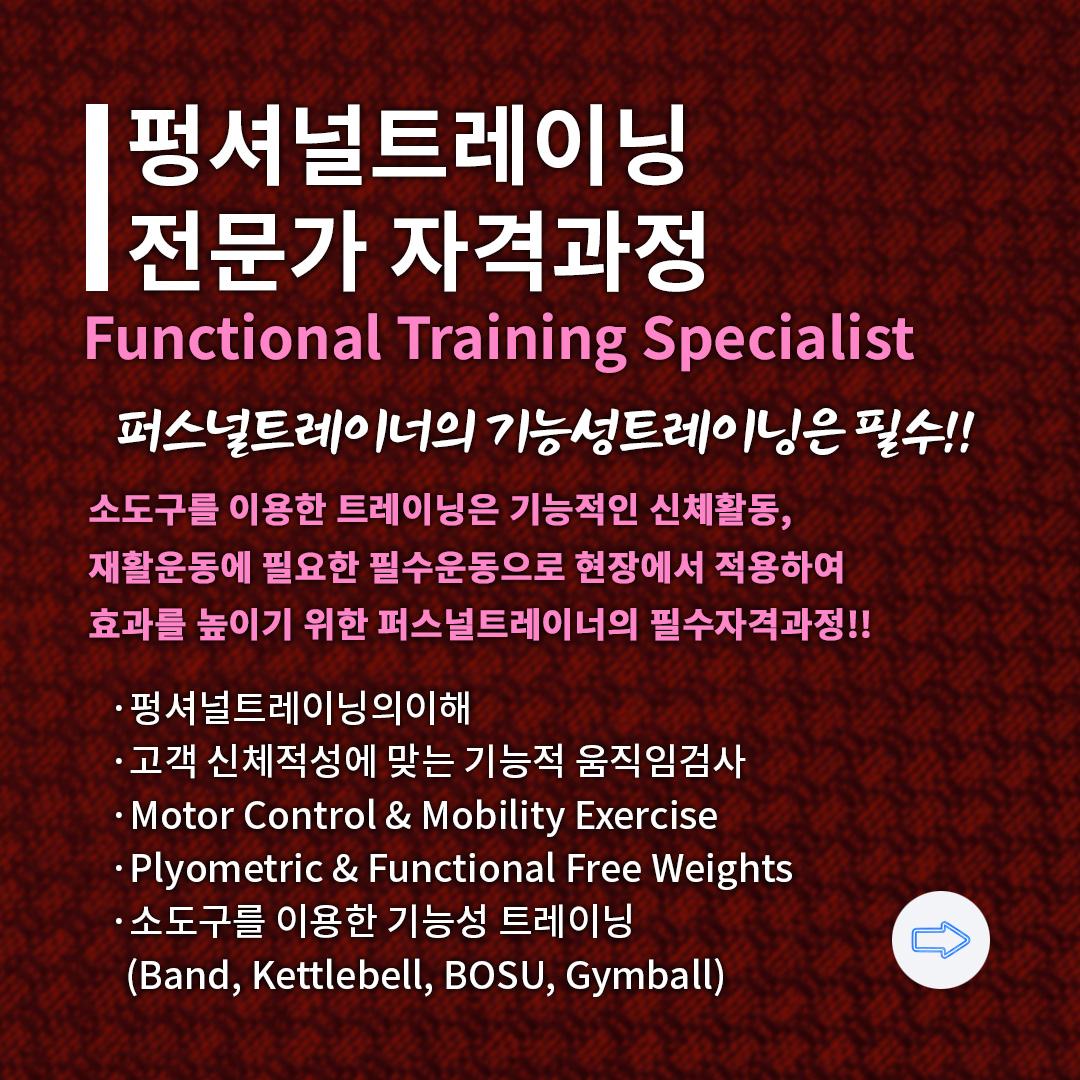 펑셔널트레이닝
전문가 자격과정

Functional Training Specialist

퍼스널트레이너의 기능성트레이닝은 필수!!

소도구를 이용한 트레이닝은 기능적인 신체활동, 재활운동에 필요한 필수운동으로 현장에서 적용하여 효과를 높이기 위한 퍼스널트레이너의 필수자격과정!!

· 펑셔널트레이닝의이해
· 고객 신체적성에 맞는 기능적 움직임검사
· Motor Control & Mobility Exercise
· Plyometric & Functional Free Weights
· 소도구를 이용한 기능성 트레이닝
(Band, Kettlebell, BOSU, Gymball)